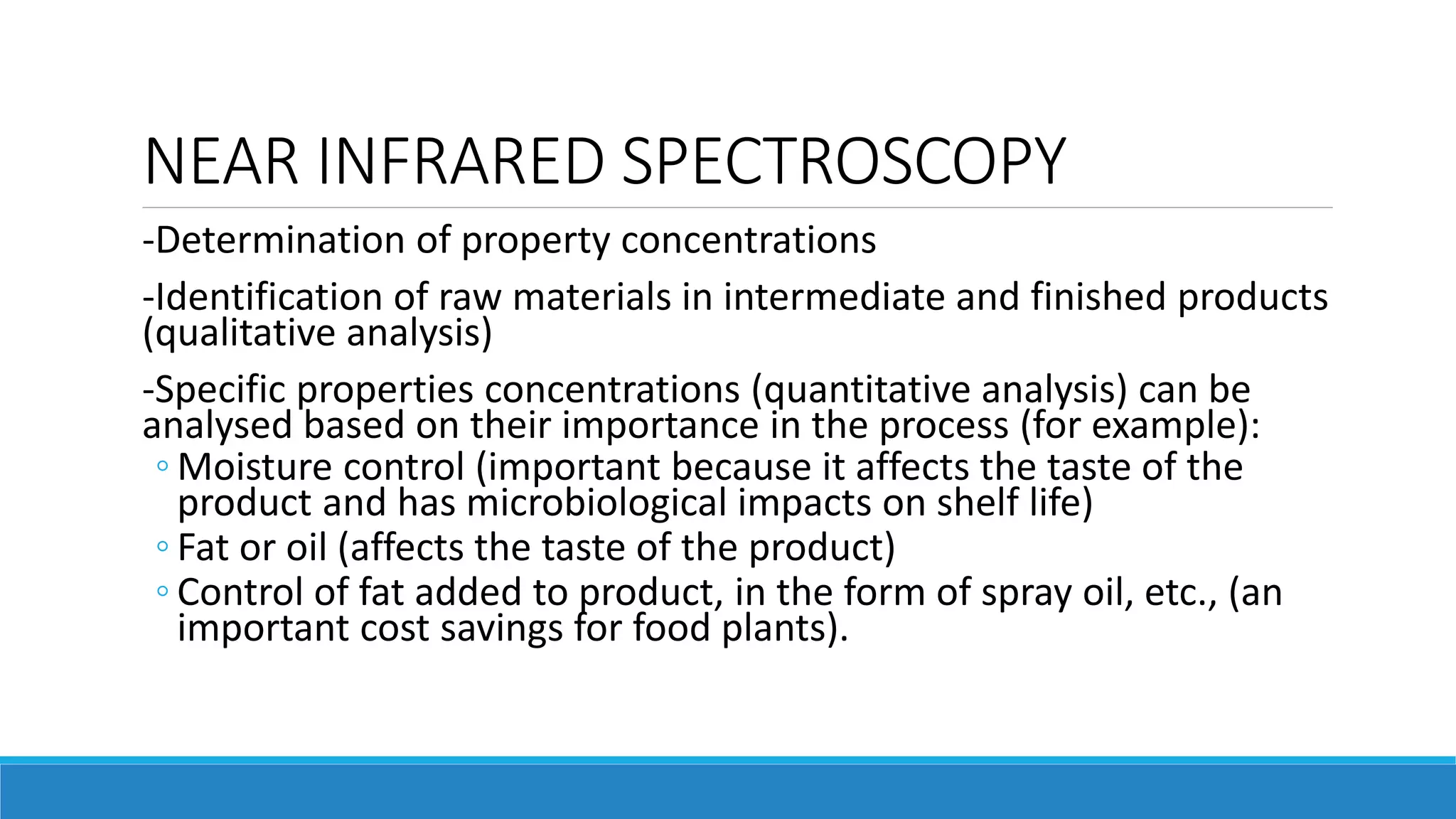 NEAR INFRARED SPECTROSCOPY

-Determination of property concentrations

-Identification of raw materials in intermediate and finished products (qualitative analysis)

-Specific properties concentrations (quantitative analysis) can be analysed based on their importance in the process (for example):

◦ Moisture control (important because it affects the taste of the product and has microbiological impacts on shelf life)

◦ Fat or oil (affects the taste of the product)

◦ Control of fat added to product, in the form of spray oil, etc., (an important cost savings for food plants).